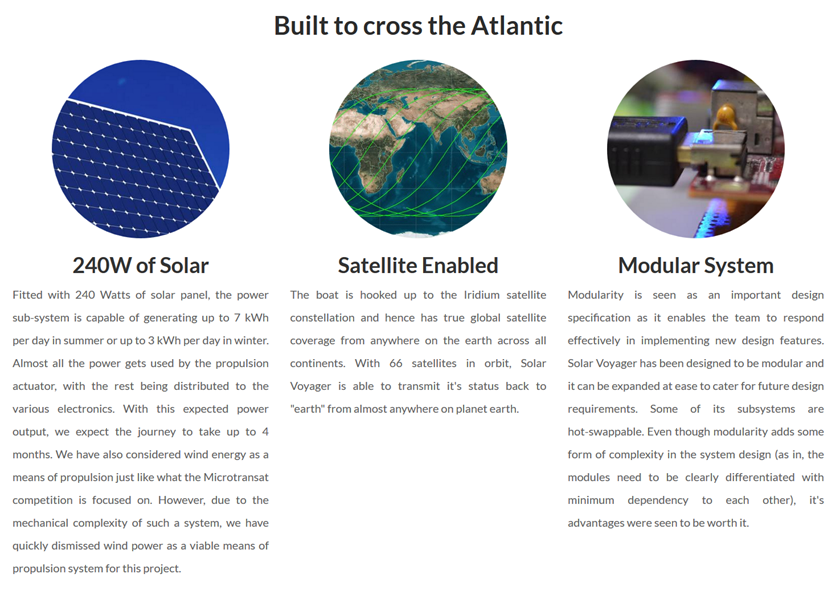 Built to cross the Atlantic

240W of Solar

Fitted with 240 Watts of solar panel, the power sub-system is capable of generating up to 7 kWh per day in summer or up to 3 kWh per day in winter. Almost all the power gets used by the propulsion actuator, with the rest being distributed to the various electronics. With this expected power output, we expect the journey to take up to 4 months. We have also considered wind energy as a means of propulsion just like what the Microtransat competition is focused on. However, due to the mechanical complexity of such a system, we have quickly dismissed wind power as a viable means of propulsion system for this project.

Satellite Enabled

The boat is hooked up to the Iridium satellite constellation and hence has true global satellite coverage from anywhere on the earth across all continents. With 66 satellites in orbit, Solar Voyager is able to transmit it's status back to "earth" from almost anywhere on planet earth.

Modular System

Modularity is seen as an important design specification as it enables the team to respond effectively in implementing new design features. Solar Voyager has been designed to be modular and it can be expanded at ease to cater for future design requirements. Some of its subsystems are hot-swappable. Even though modularity adds some form of complexity in the system design (as in, the modules need to be clearly differentiated with minimum dependency to each other), it's advantages were seen to be worth it.